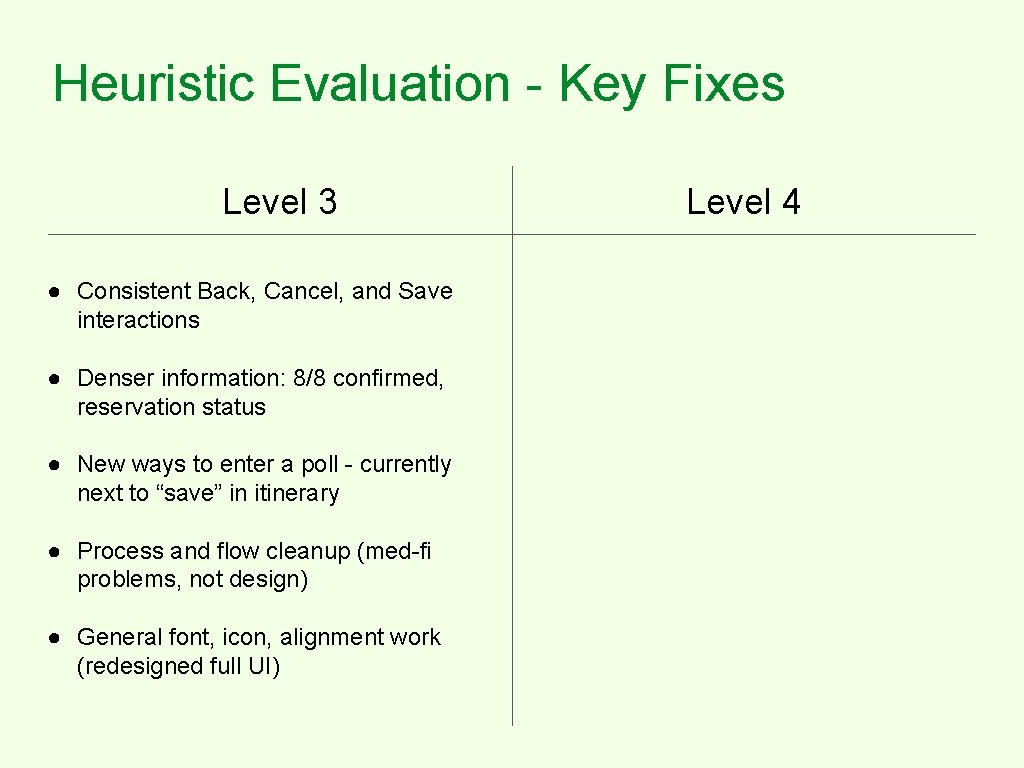 Heuristic Evaluation - Key Fixes

Level 3

● Consistent Back, Cancel, and Save interactions

● Denser information: 8/8 confirmed, reservation status

● New ways to enter a poll - currently next to “save” in itinerary

● Process and flow cleanup (med-fi problems, not design)

● General font, icon, alignment work (redesigned full UI)

Level 4